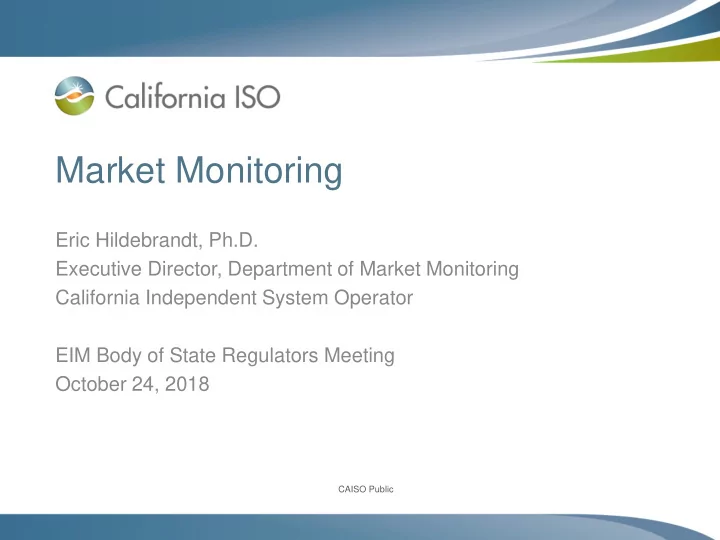 California ISO

Market Monitoring

Eric Hildebrandt, Ph.D.
Executive Director, Department of Market Monitoring
California Independent System Operator

EIM Body of State Regulators Meeting
October 24, 2018

CAISO Public